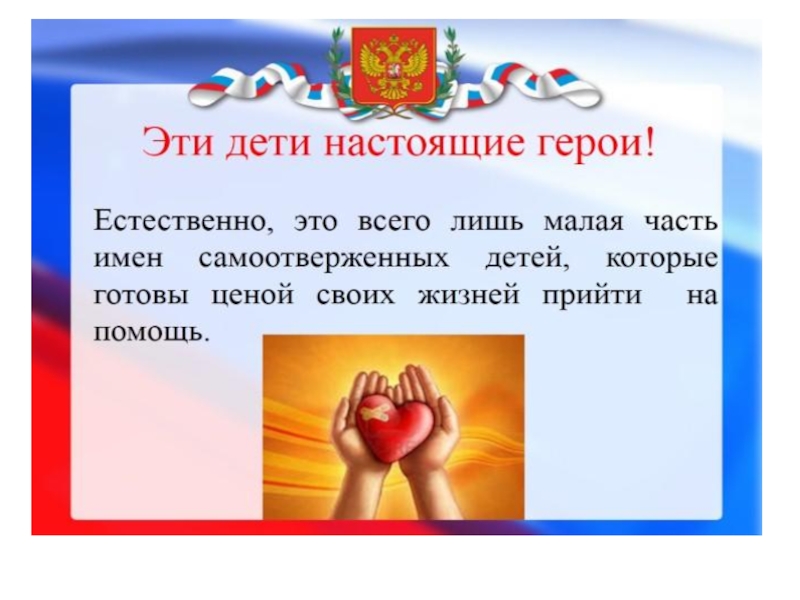 Эти дети настоящие герои!

Естественно, это всего лишь малая часть имен самоотверженных детей, которые готовы ценой своих жизней прийти на помощь.